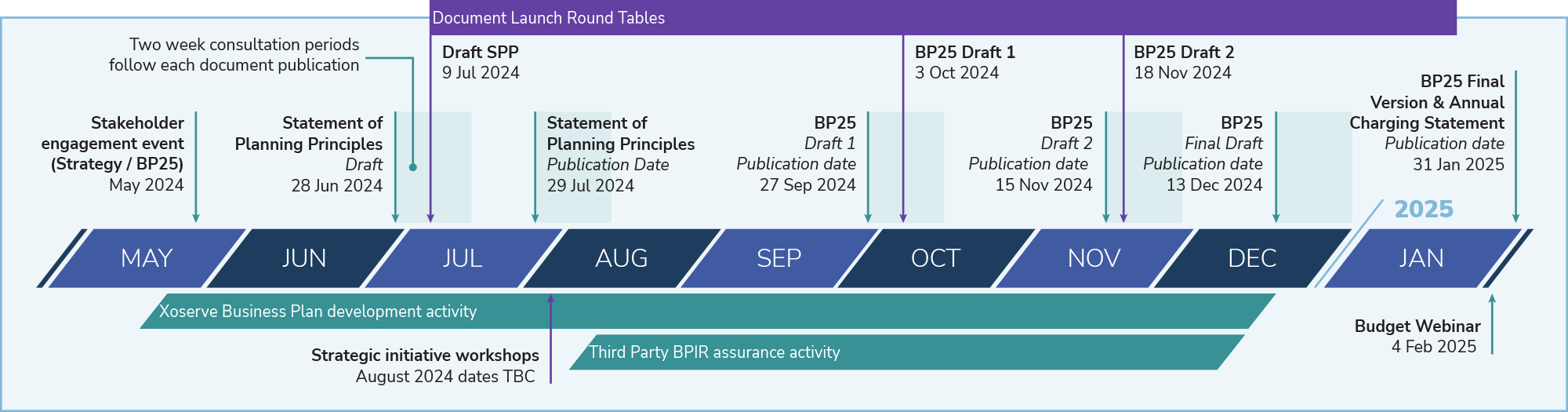 Document Launch Round Tables

Two week consultation periods follow each document publication

Draft SPP
9 Jul 2024

BP25 Draft 1
3 Oct 2024

BP25 Draft 2
18 Nov 2024

Stakeholder engagement event (Strategy / BP25)
May 2024

Statement of Planning Principles
Draft
28 Jun 2024

Statement of Planning Principles
Publication Date
29 Jul 2024

BP25
Draft 1
Publication date
27 Sep 2024

BP25
Draft 2
Publication date
15 Nov 2024

BP25
Final Draft
Publication date
13 Dec 2024

BP25 Final Version & Annual Charging Statement
Publication date
31 Jan 2025

2025

MAY JUN JUL AUG SEP OCT NOV DEC JAN

Xoserve Business Plan development activity

Strategic initiative workshops
August 2024 dates TBC

Third Party BPIR assurance activity

Budget Webinar
4 Feb 2025